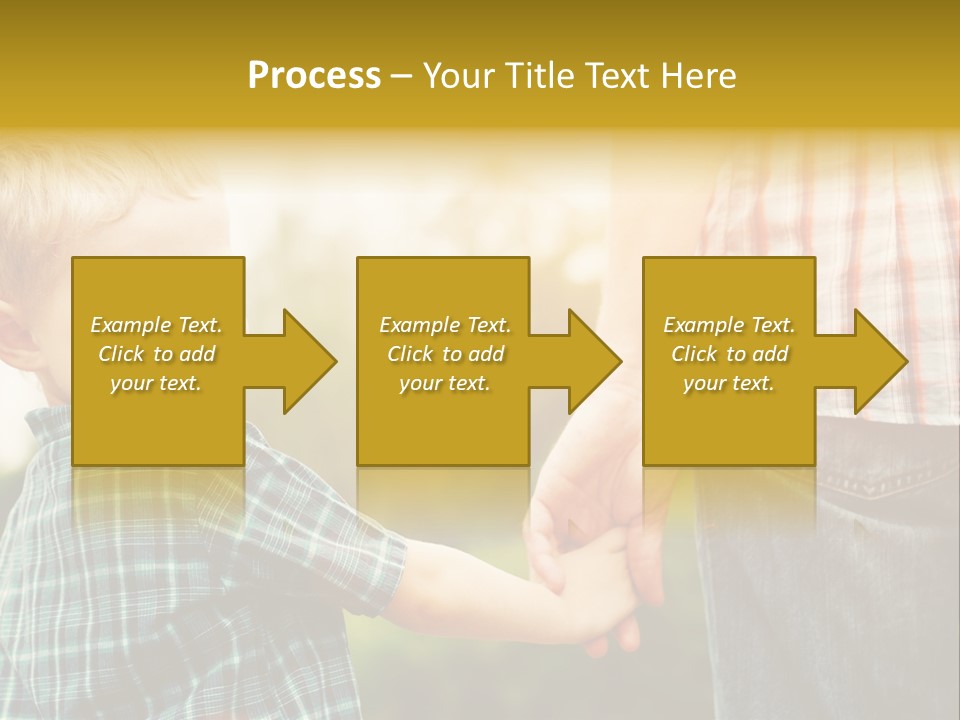 Process – Your Title Text Here

Example Text. Click to add your text.

Example Text. Click to add your text.

Example Text. Click to add your text.